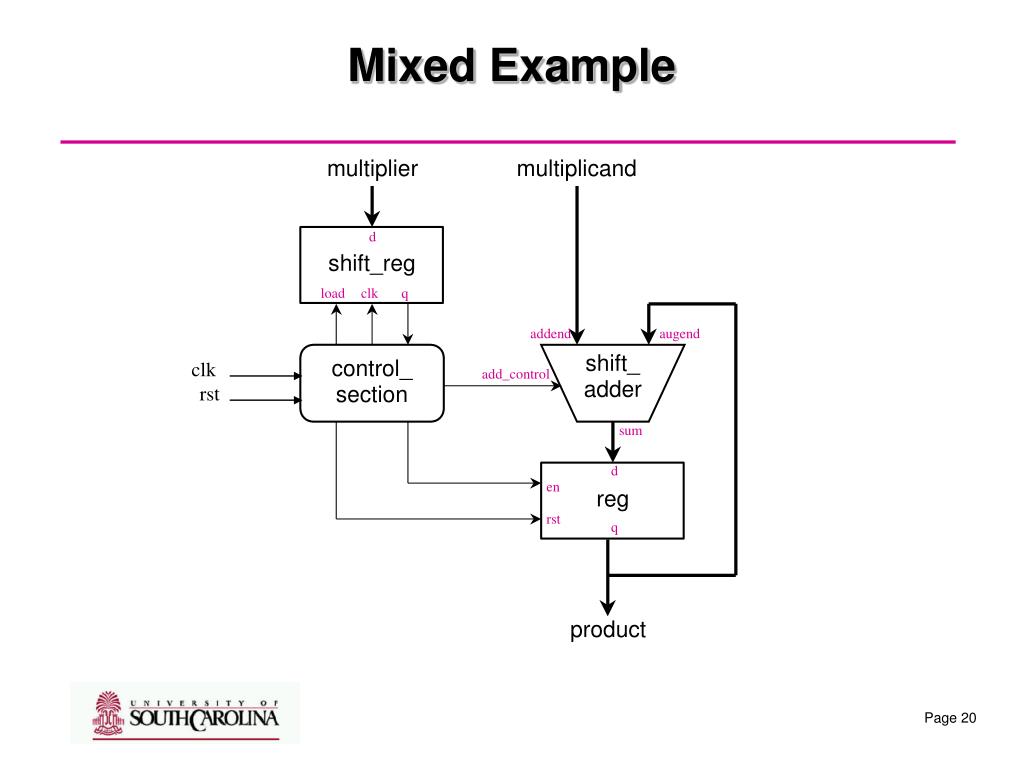 Mixed Example

multiplier

multiplicand

d

shift_reg

load clk q

addend

augend

clk

rst

control_ section

add_control

shift_ adder

sum

d

en

reg

rst

q

product

UNIVERSITY OF SOUTH CAROLINA

Page 20